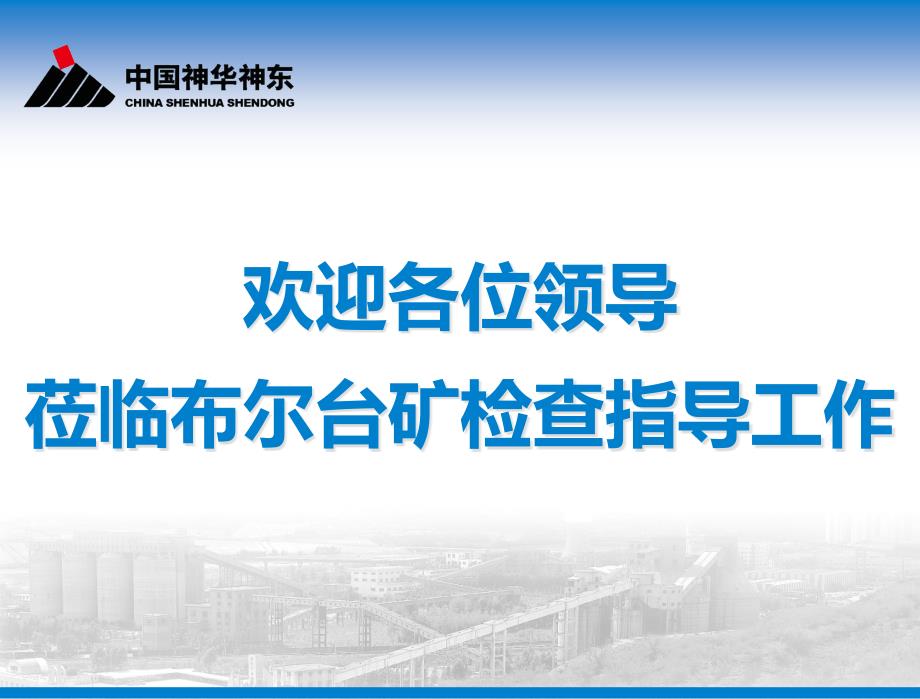 中国神华神东
CHINA SHENHUA SHENDONG

欢迎各位领导
莅临布尔台矿检查指导工作